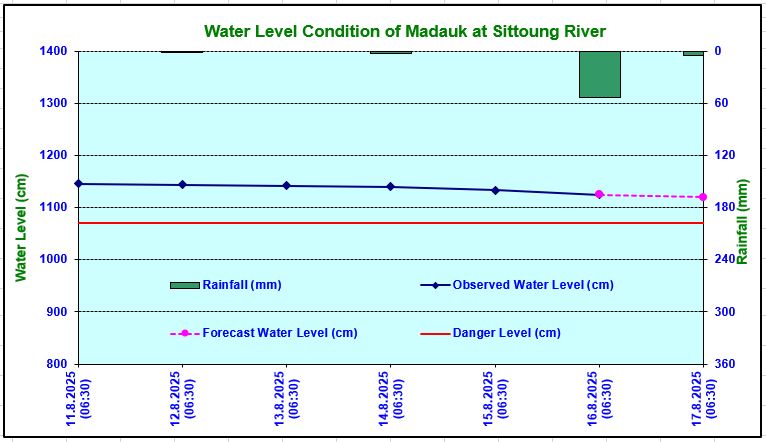 Water Level Condition of Madauk at Sittoung River

Water Level (cm)

1400
1300
1200
1100
1000
900
800

Rainfall (mm)

0
60
120
180
240
300
360

Rainfall (mm)
Observed Water Level (cm)
Forecast Water Level (cm)
Danger Level (cm)

11.8.2025 (06:30)
12.8.2025 (06:30)
13.8.2025 (06:30)
14.8.2025 (06:30)
15.8.2025 (06:30)
16.8.2025 (06:30)
17.8.2025 (06:30)